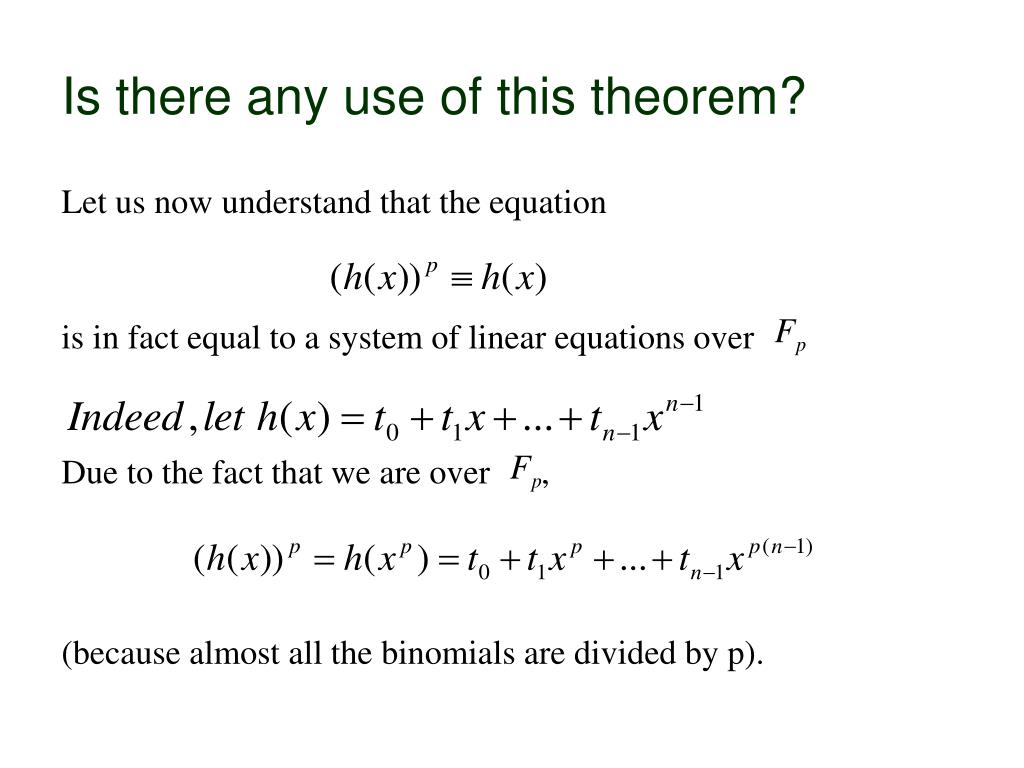 Is there any use of this theorem?

Let us now understand that the equation

$(h(x))^p \equiv h(x)$

is in fact equal to a system of linear equations over $F_p$

$Indeed, let\ h(x) = t_0 + t_1 x + \ldots + t_{n-1} x^{n-1}$

Due to the fact that we are over $F_p$,

$(h(x))^p = h(x^p) = t_0 + t_1 x^p + \ldots + t_{n-1} x^{p(n-1)}$

(because almost all the binomials are divided by p).